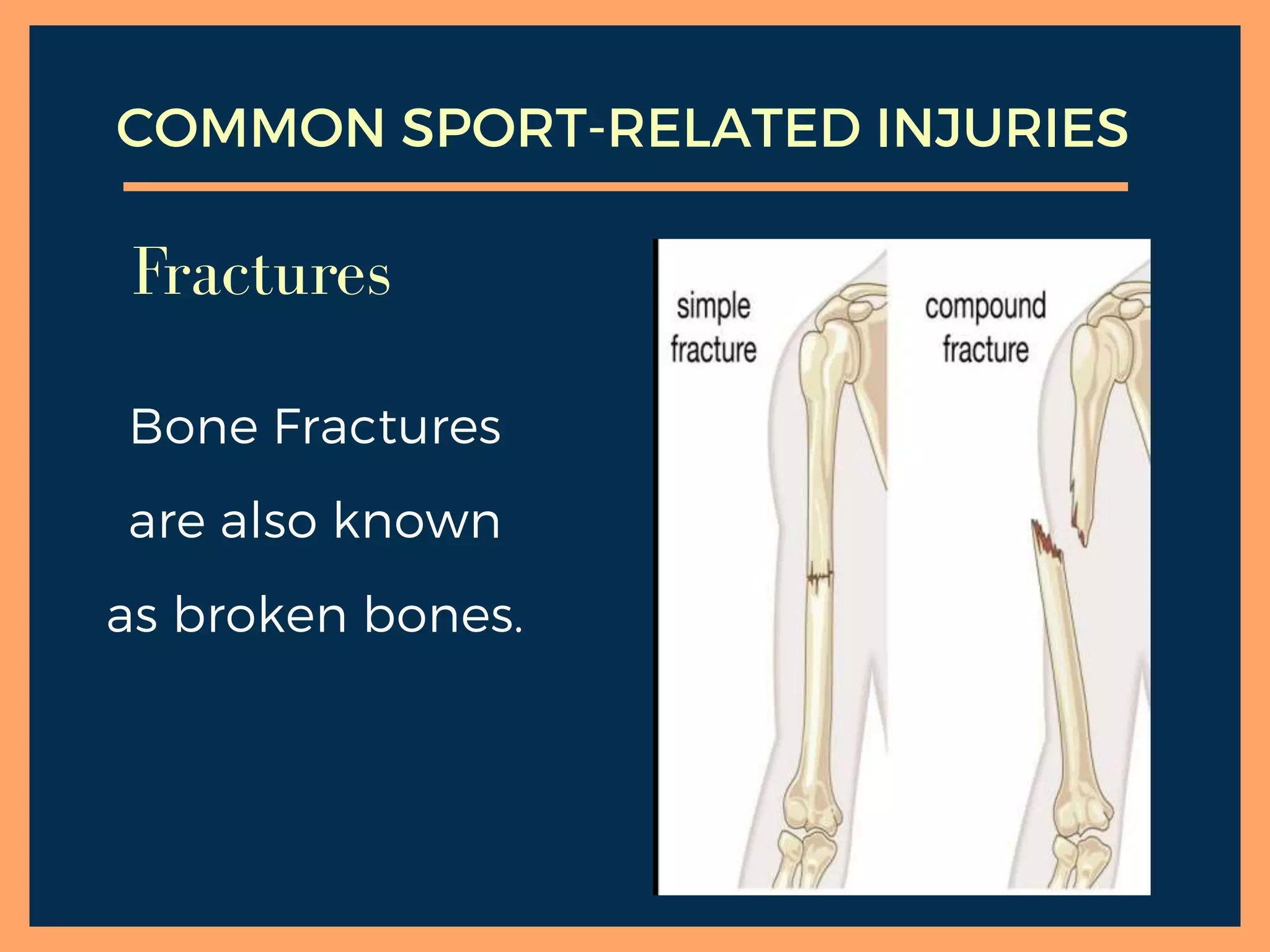 COMMON SPORT-RELATED INJURIES

Fractures

Bone Fractures are also known as broken bones.

simple fracture

compound fracture